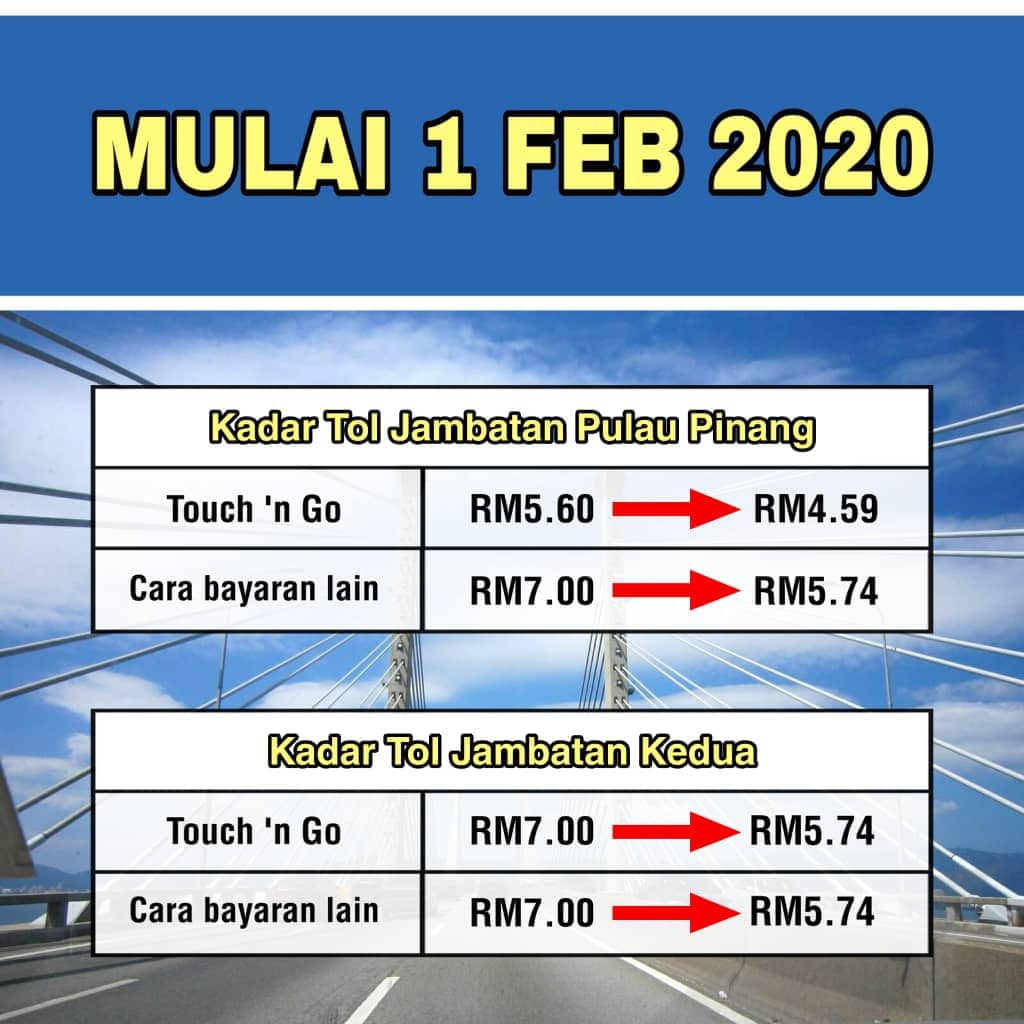 MULAI 1 FEB 2020

| Kadar Tol Jambatan Pulau Pinang | |
|---|---|
| Touch 'n Go | RM5.60 → RM4.59 |
| Cara bayaran lain | RM7.00 → RM5.74 |

| Kadar Tol Jambatan Kedua | |
|---|---|
| Touch 'n Go | RM7.00 → RM5.74 |
| Cara bayaran lain | RM7.00 → RM5.74 |